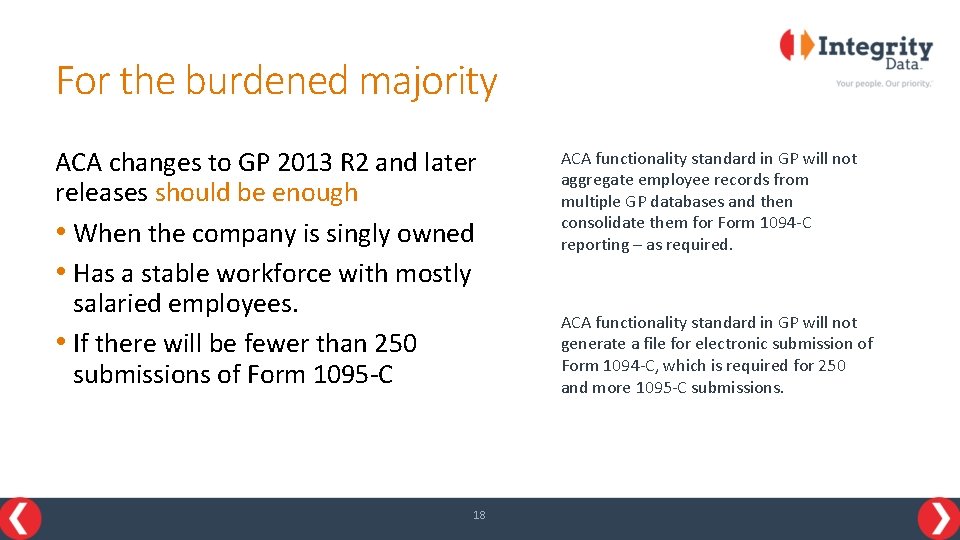 Integrity Data.
Your people. Our priority.

For the burdened majority

ACA changes to GP 2013 R2 and later releases should be enough

• When the company is singly owned

• Has a stable workforce with mostly salaried employees.

• If there will be fewer than 250 submissions of Form 1095-C

ACA functionality standard in GP will not aggregate employee records from multiple GP databases and then consolidate them for Form 1094-C reporting – as required.

ACA functionality standard in GP will not generate a file for electronic submission of Form 1094-C, which is required for 250 and more 1095-C submissions.

18